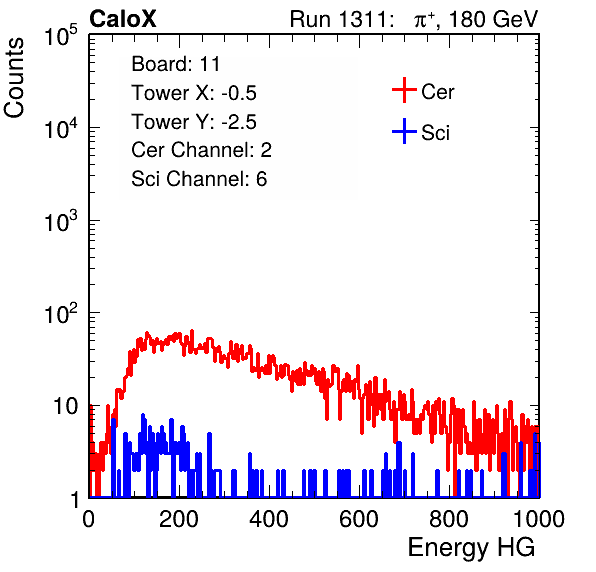 CaloX

Run 1311: $\pi^+$, 180 GeV

Counts

$10^5$

$10^4$

$10^3$

$10^2$

10

1

Board: 11

Tower X: -0.5

Tower Y: -2.5

Cer Channel: 2

Sci Channel: 6

Cer

Sci

0

200

400

600

800

1000

Energy HG